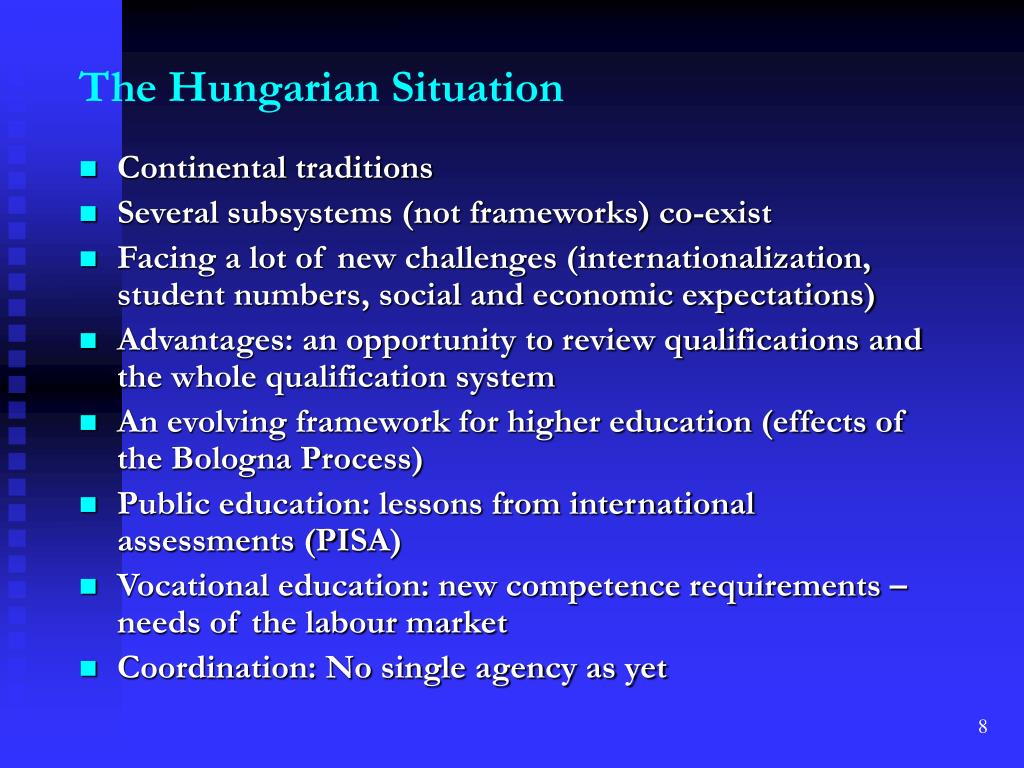 The Hungarian Situation

- Continental traditions
- Several subsystems (not frameworks) co-exist
- Facing a lot of new challenges (internationalization, student numbers, social and economic expectations)
- Advantages: an opportunity to review qualifications and the whole qualification system
- An evolving framework for higher education (effects of the Bologna Process)
- Public education: lessons from international assessments (PISA)
- Vocational education: new competence requirements – needs of the labour market
- Coordination: No single agency as yet

8